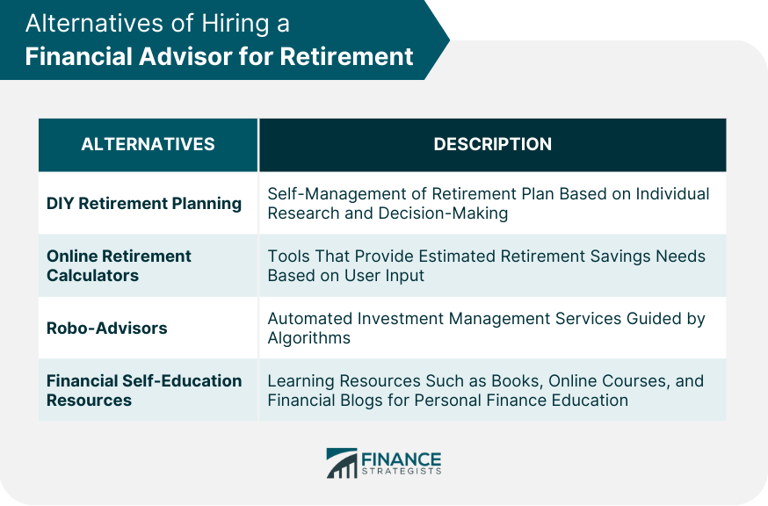 Alternatives of Hiring a
Financial Advisor for Retirement

| ALTERNATIVES | DESCRIPTION |
|---|---|
| DIY Retirement Planning | Self-Management of Retirement Plan Based on Individual Research and Decision-Making |
| Online Retirement Calculators | Tools That Provide Estimated Retirement Savings Needs Based on User Input |
| Robo-Advisors | Automated Investment Management Services Guided by Algorithms |
| Financial Self-Education Resources | Learning Resources Such as Books, Online Courses, and Financial Blogs for Personal Finance Education |

FINANCE
STRATEGISTS